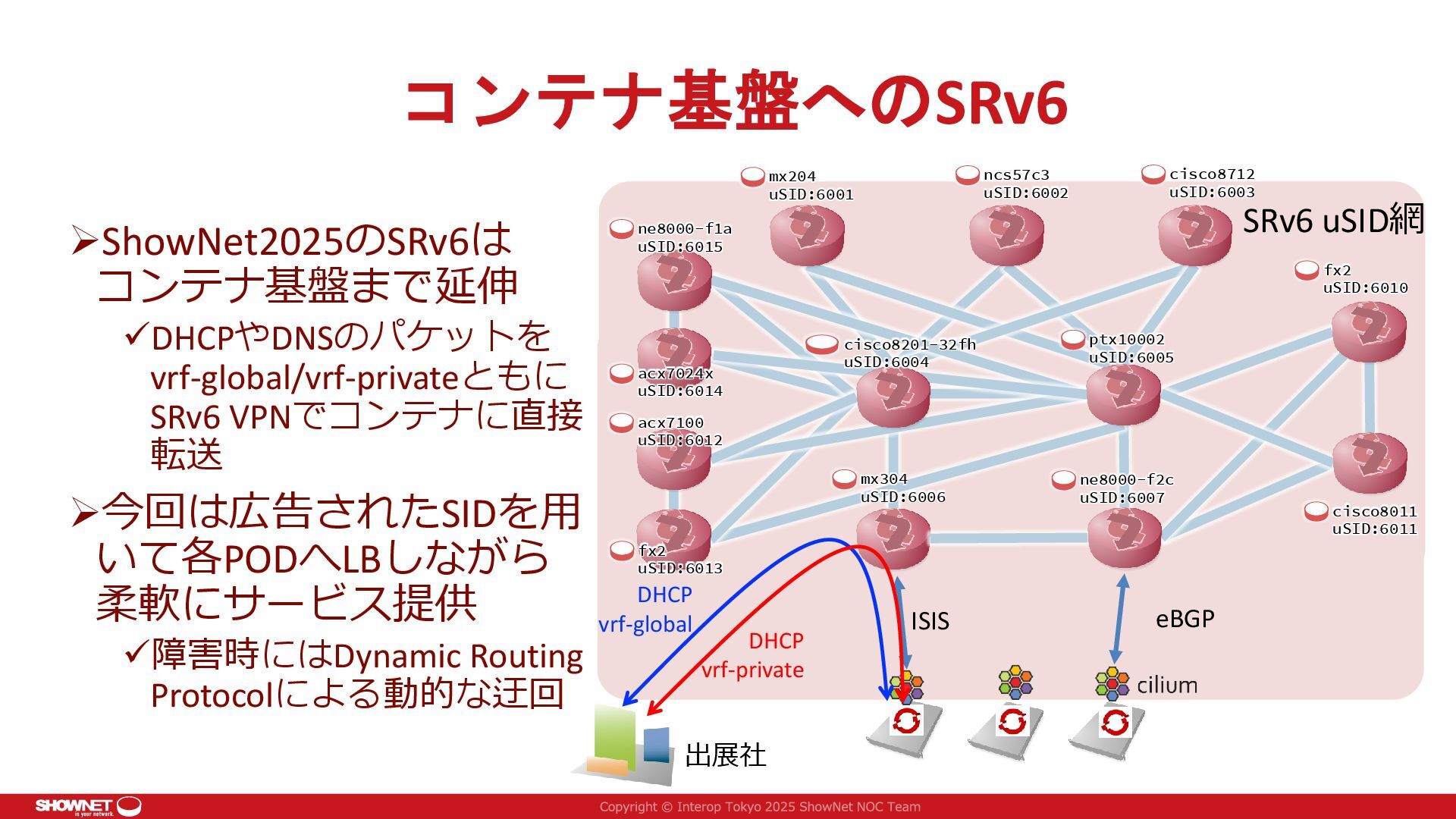 コンテナ基盤へのSRv6

➢ShowNet2025のSRv6はコンテナ基盤まで延伸

✓DHCPやDNSのパケットをvrf-global/vrf-privateともにSRv6 VPNでコンテナに直接転送

➢今回は広告されたSIDを用いて各PODへLBしながら柔軟にサービス提供

✓障害時にはDynamic Routing Protocolによる動的な迂回

mx204
uSID:6001

ncs57c3
uSID:6002

cisco8712
uSID:6003

SRv6 uSID網

ne8000-f1a
uSID:6015

fx2
uSID:6010

cisco8201-32fh
uSID:6004

ptx10002
uSID:6005

acx7024x
uSID:6014

acx7100
uSID:6012

mx304
uSID:6006

ne8000-f2c
uSID:6007

cisco8011
uSID:6011

fx2
uSID:6013

DHCP
vrf-global

DHCP
vrf-private

ISIS

eBGP

cilium

出展社

SHOWNET is your network.

Copyright © Interop Tokyo 2025 ShowNet NOC Team